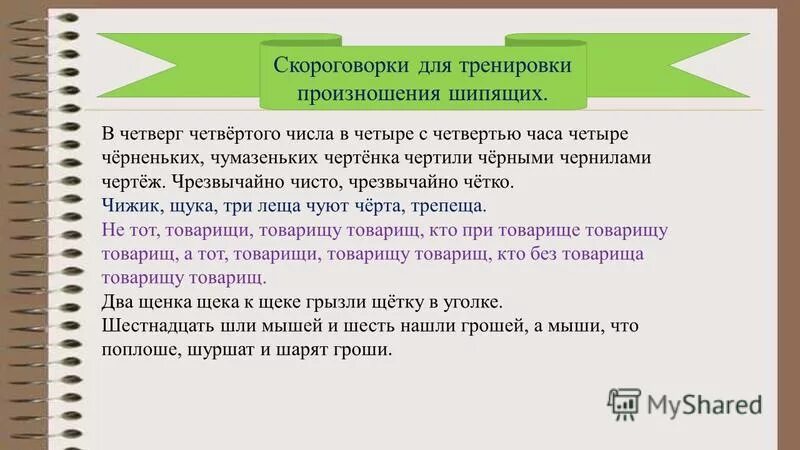 Скороговорки для тренировки произношения шипящих.

В четверг четвёртого числа в четыре с четвертью часа четыре чёрненьких, чумазеньких чертёнка чертили чёрными чернилами чертёж. Чрезвычайно чисто, чрезвычайно чётко.

Чижик, щука, три леща чуют чёрта, трепеща.

Не тот, товарищи, товарищу товарищ, кто при товарище товарищу товарищ, а тот, товарищи, товарищу товарищ, кто без товарища товарищу товарищ.

Два щенка щека к щеке грызли щётку в уголке.

Шестнадцать шли мышей и шесть нашли грошей, а мыши, что поплоше, шуршат и шарят гроши.

MyShared